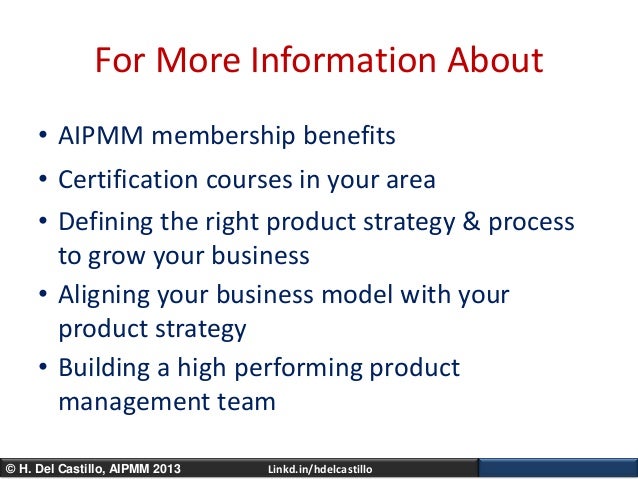 For More Information About

• AIPMM membership benefits
• Certification courses in your area
• Defining the right product strategy & process to grow your business
• Aligning your business model with your product strategy
• Building a high performing product management team

© H. Del Castillo, AIPMM 2013 Linkd.in/hdelcastillo